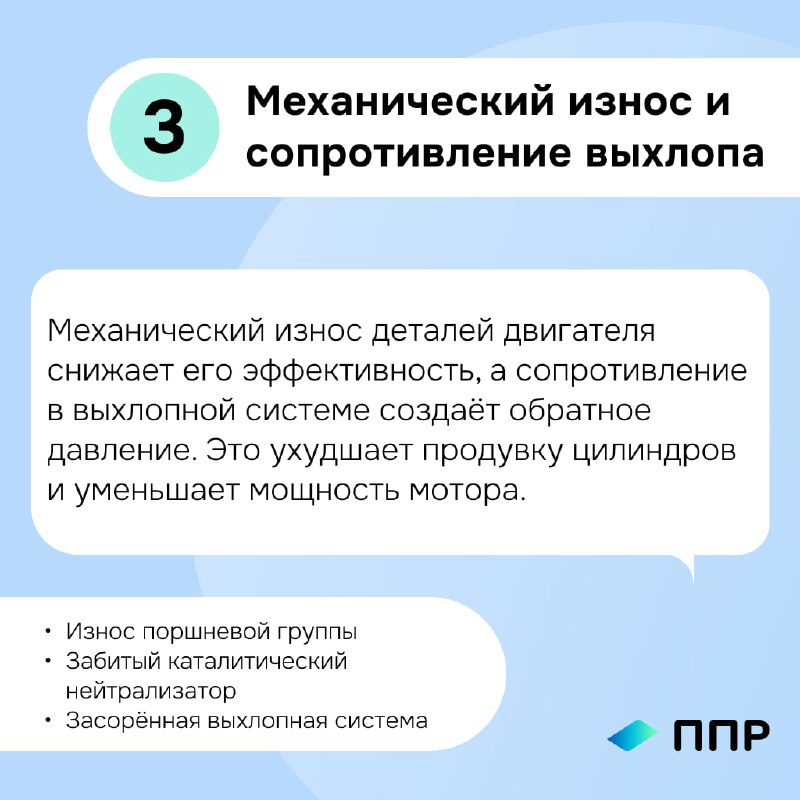 3

Механический износ и сопротивление выхлопа

Механический износ деталей двигателя снижает его эффективность, а сопротивление в выхлопной системе создаёт обратное давление. Это ухудшает продувку цилиндров и уменьшает мощность мотора.

• Износ поршневой группы
• Забитый каталитический нейтрализатор
• Засорённая выхлопная система

ППР